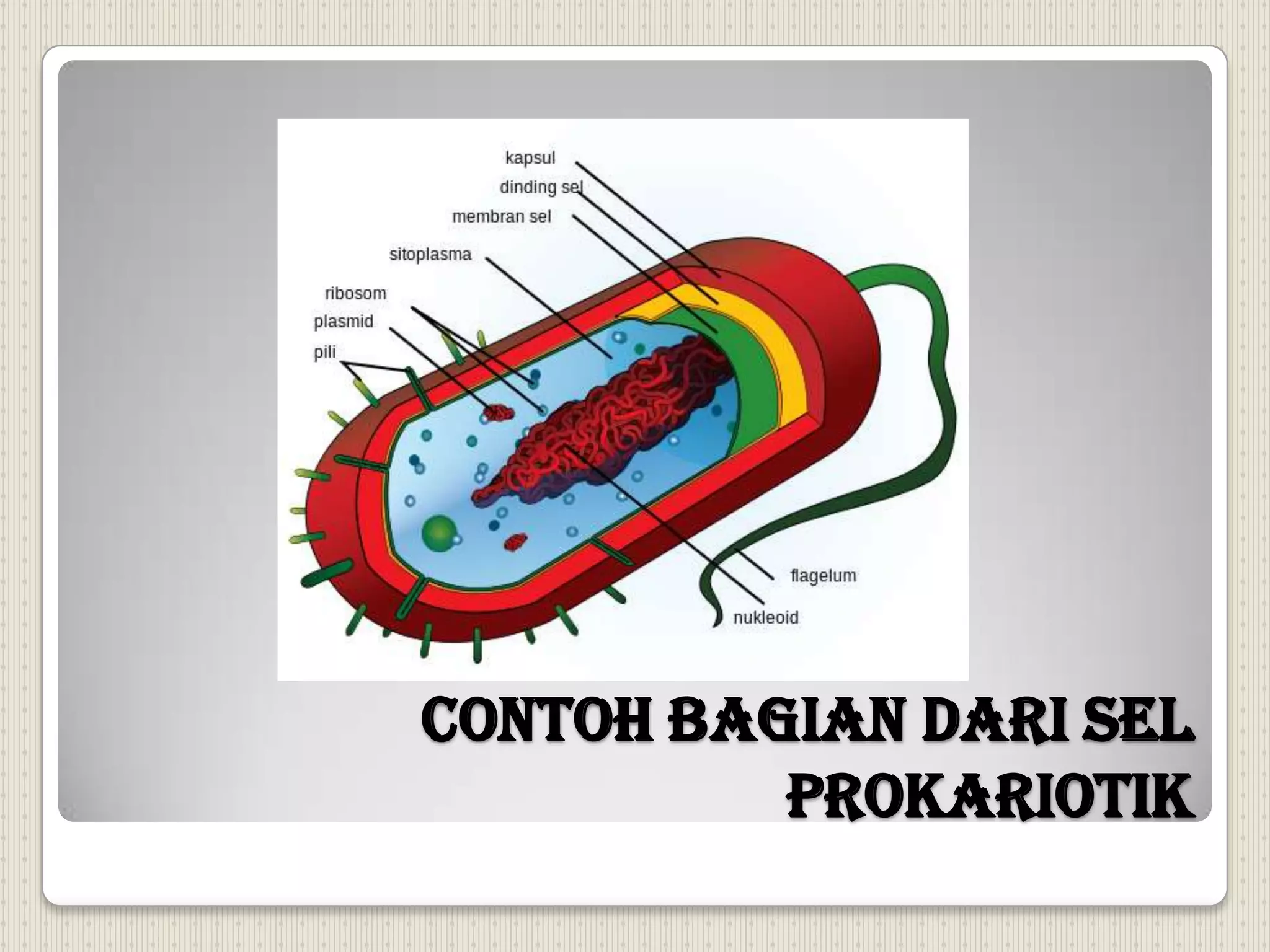 kapsul
dinding sel
membran sel
sitoplasma
ribosom
plasmid
pili
flagelum
nukleoid

CONTOH BAGIAN DARI SEL PROKARIOTIK